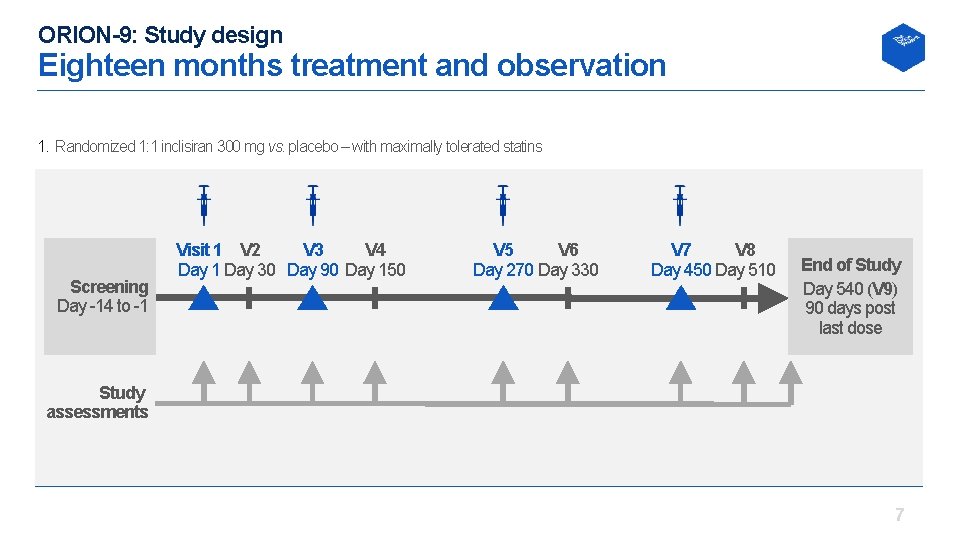 ORION-9: Study design
Eighteen months treatment and observation

1. Randomized 1:1 inclisiran 300 mg vs. placebo – with maximally tolerated statins

Screening
Day -14 to -1

Visit 1
Day 1

V2
Day 30

V3
Day 90

V4
Day 150

V5
Day 270

V6
Day 330

V7
Day 450

V8
Day 510

End of Study
Day 540 (V9)
90 days post last dose

Study assessments

7